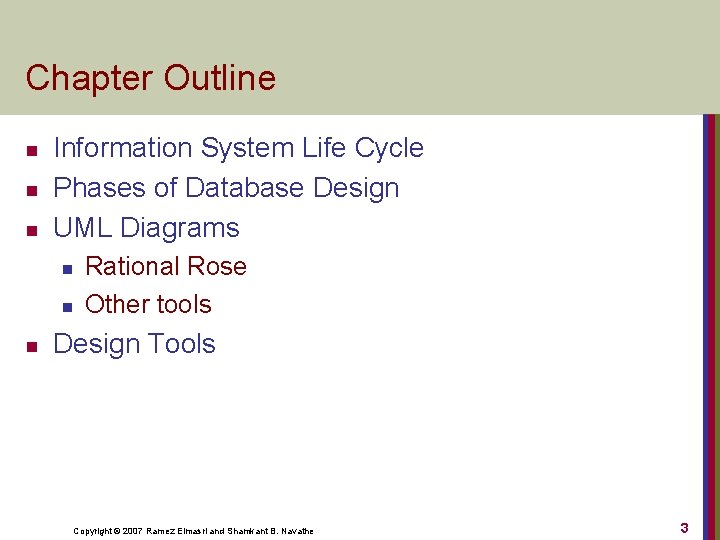 Chapter Outline

- Information System Life Cycle
- Phases of Database Design
- UML Diagrams
  - Rational Rose
  - Other tools
- Design Tools

Copyright © 2007 Ramez Elmasri and Shamkant B. Navathe

3